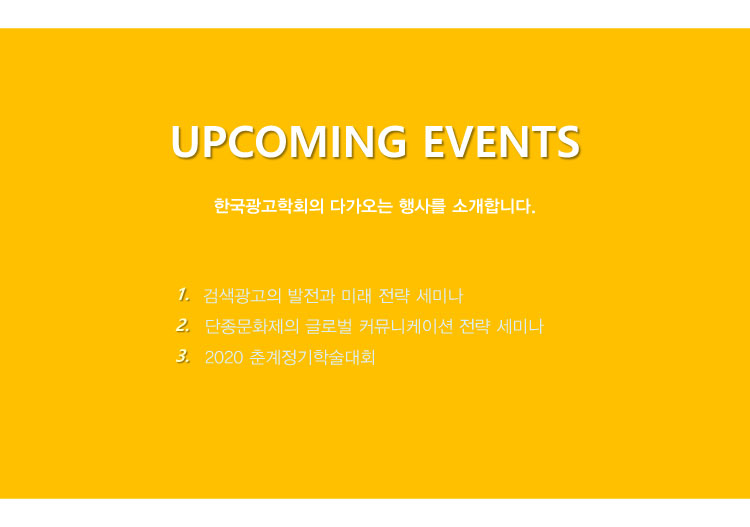 UPCOMING EVENTS

한국광고학회의 다가오는 행사를 소개합니다.

1. 검색광고의 발전과 미래 전략 세미나
2. 단종문화제의 글로벌 커뮤니케이션 전략 세미나
3. 2020 춘계정기학술대회